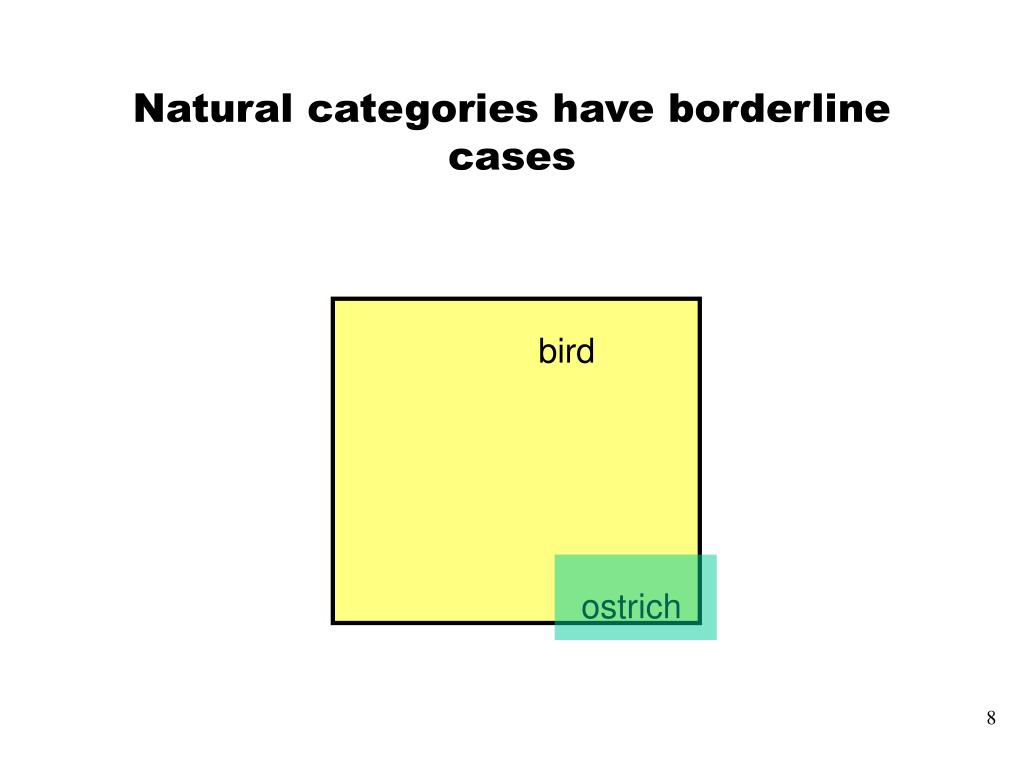 Natural categories have borderline cases

bird

ostrich

8